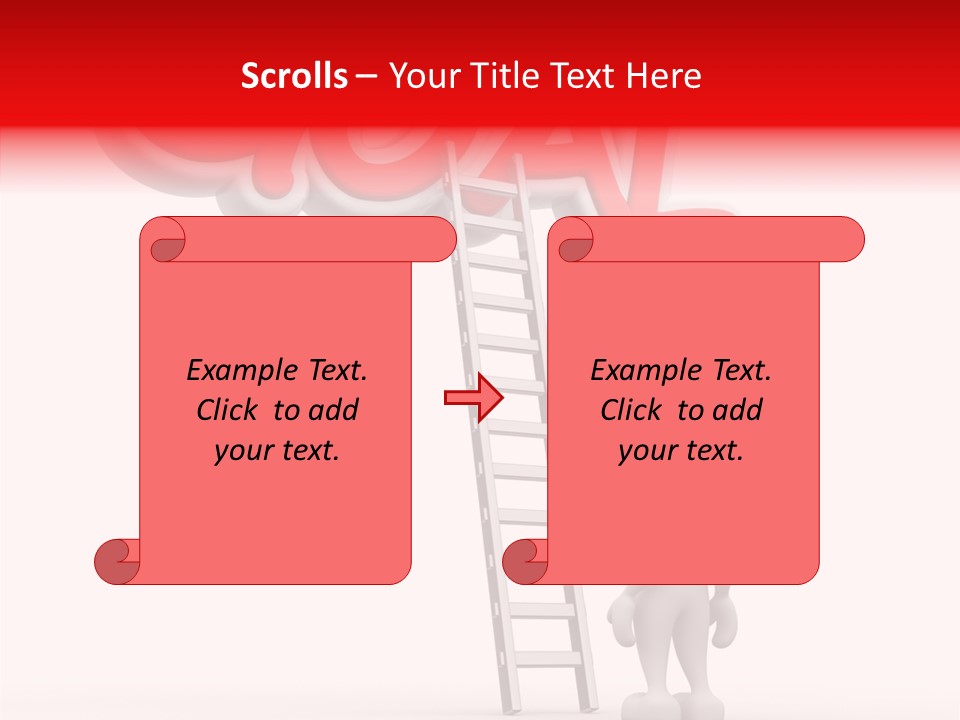 Scrolls – Your Title Text Here

Example Text. Click to add your text.

Example Text. Click to add your text.